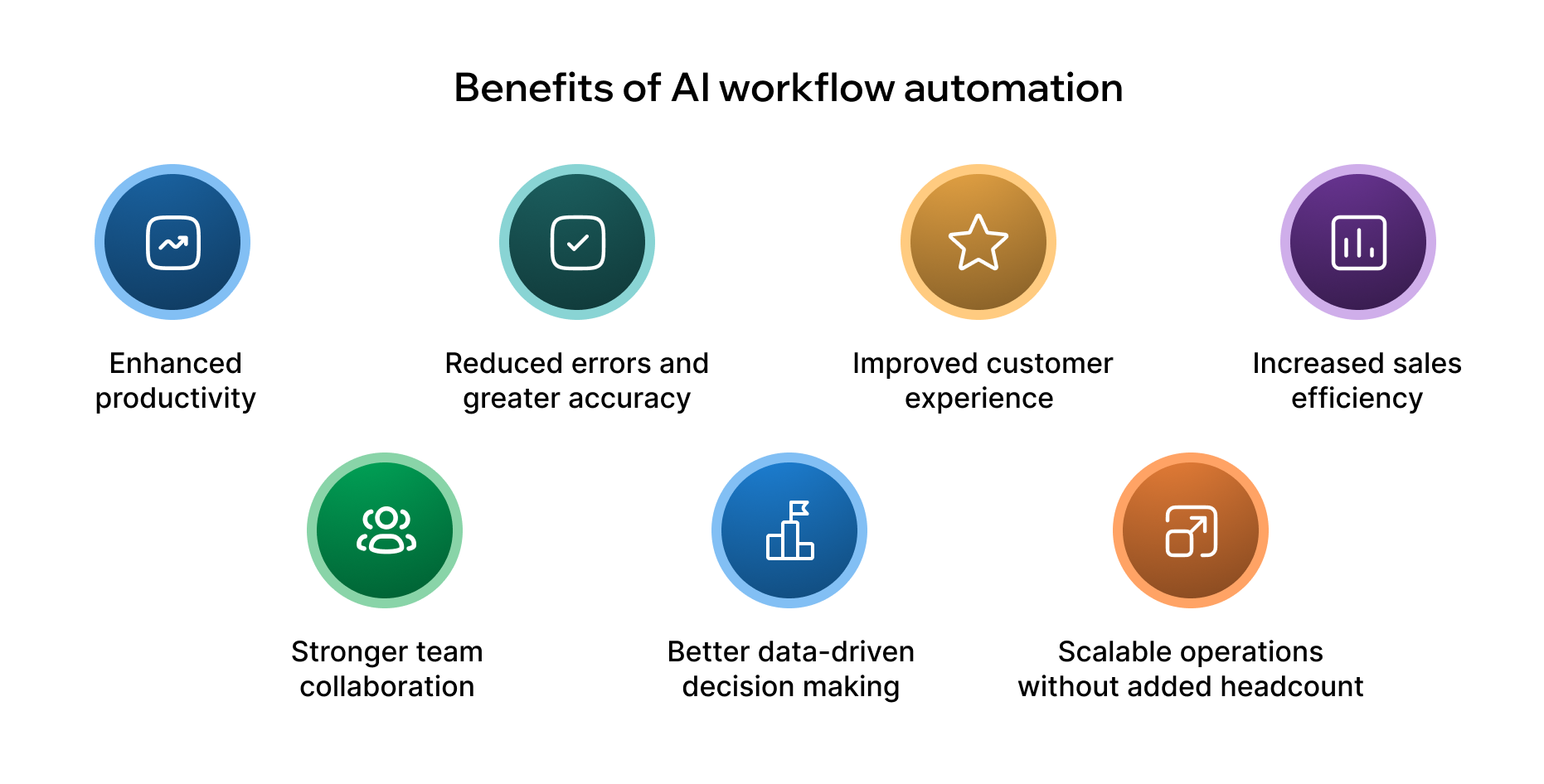 Benefits of AI workflow automation

Enhanced productivity

Reduced errors and greater accuracy

Improved customer experience

Increased sales efficiency

Stronger team collaboration

Better data-driven decision making

Scalable operations without added headcount